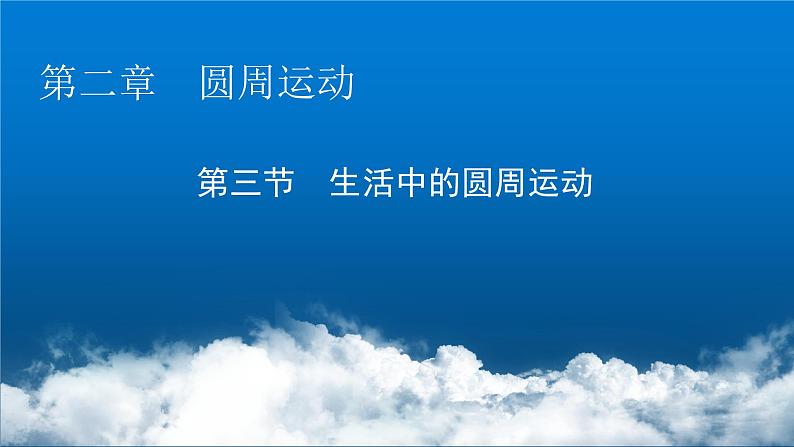 第二章　圆周运动

第三节　生活中的圆周运动